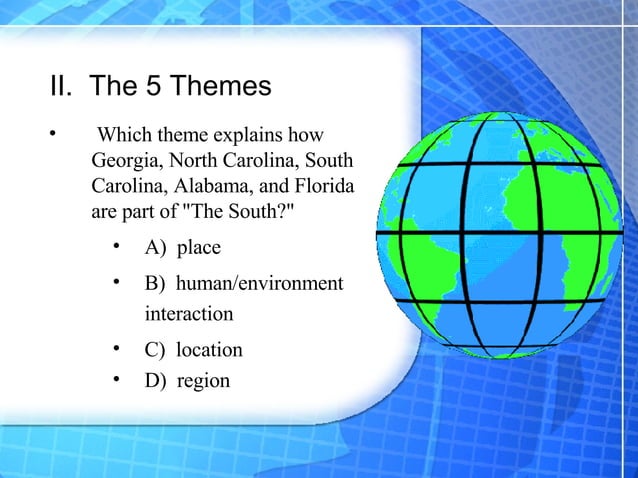 II. The 5 Themes

• Which theme explains how Georgia, North Carolina, South Carolina, Alabama, and Florida are part of "The South?"

• A) place

• B) human/environment interaction

• C) location

• D) region